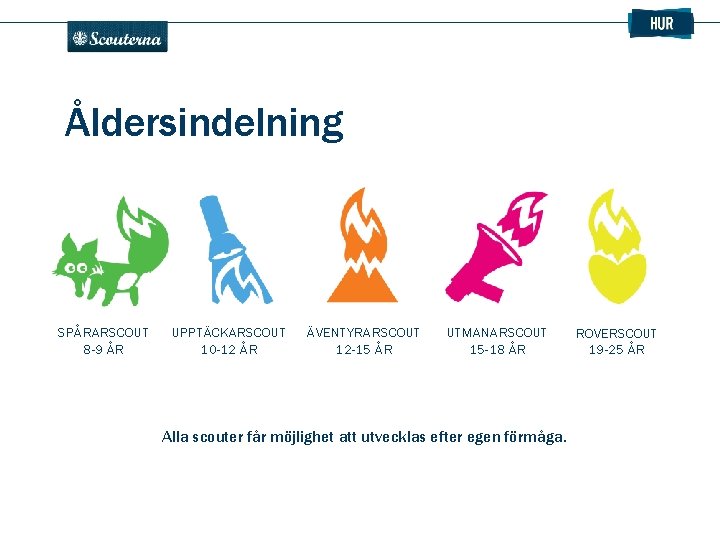 Scouterna

HUR

Åldersindelning

SPÅRARSCOUT
8-9 ÅR

UPPTÄCKARSCOUT
10-12 ÅR

ÄVENTYRARSCOUT
12-15 ÅR

UTMANARSCOUT
15-18 ÅR

ROVERSCOUT
19-25 ÅR

Alla scouter får möjlighet att utvecklas efter egen förmåga.